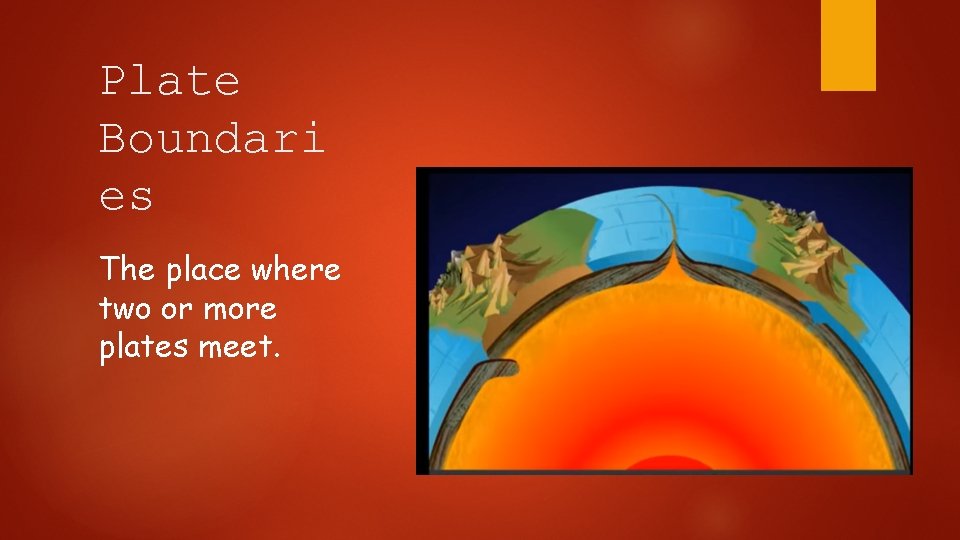 Plate Boundari es

The place where two or more plates meet.